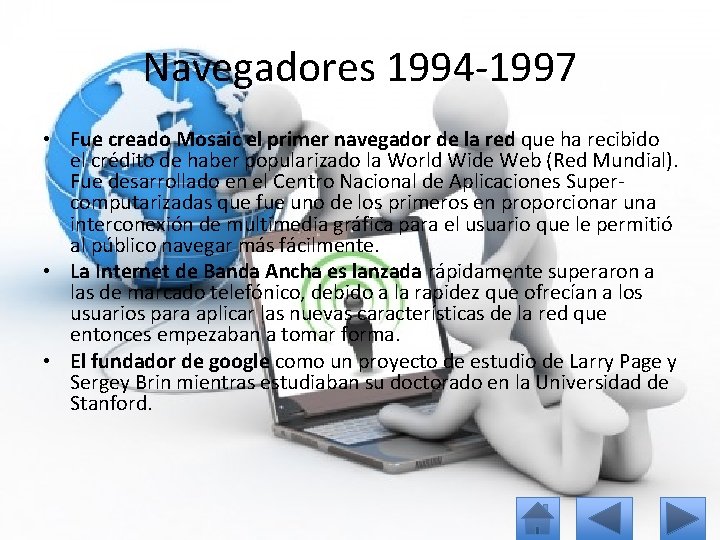 Navegadores 1994-1997

• Fue creado Mosaic el primer navegador de la red que ha recibido el crédito de haber popularizado la World Wide Web (Red Mundial). Fue desarrollado en el Centro Nacional de Aplicaciones Super-computarizadas que fue uno de los primeros en proporcionar una interconexión de multimedia gráfica para el usuario que le permitió al público navegar más fácilmente.

• La Internet de Banda Ancha es lanzada rápidamente superaron a las de marcado telefónico, debido a la rapidez que ofrecían a los usuarios para aplicar las nuevas características de la red que entonces empezaban a tomar forma.

• El fundador de google como un proyecto de estudio de Larry Page y Sergey Brin mientras estudiaban su doctorado en la Universidad de Stanford.